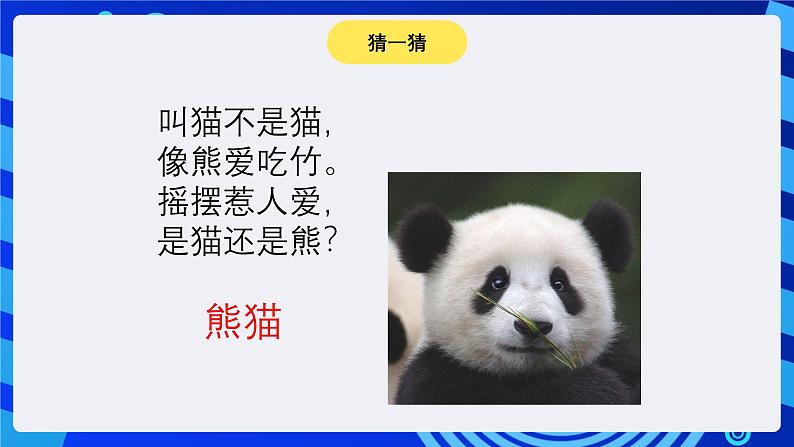 猜一猜

叫猫不是猫，
像熊爱吃竹。
摇摆惹人爱，
是猫还是熊？

熊猫